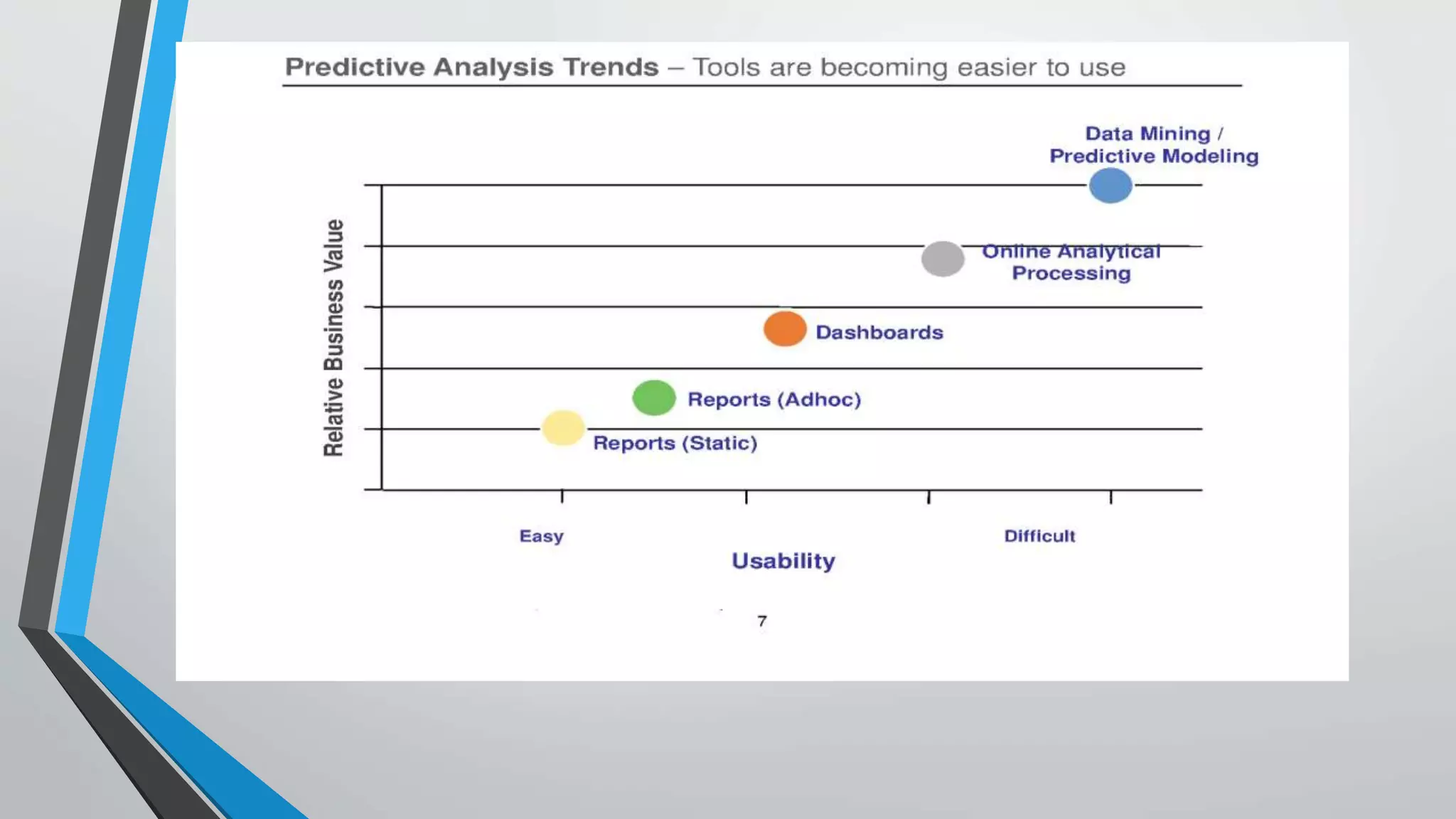 Predictive Analysis Trends – Tools are becoming easier to use

Data Mining / Predictive Modeling

Online Analytical Processing

Dashboards

Reports (Adhoc)

Reports (Static)

Relative Business Value

Easy

Difficult

Usability

7